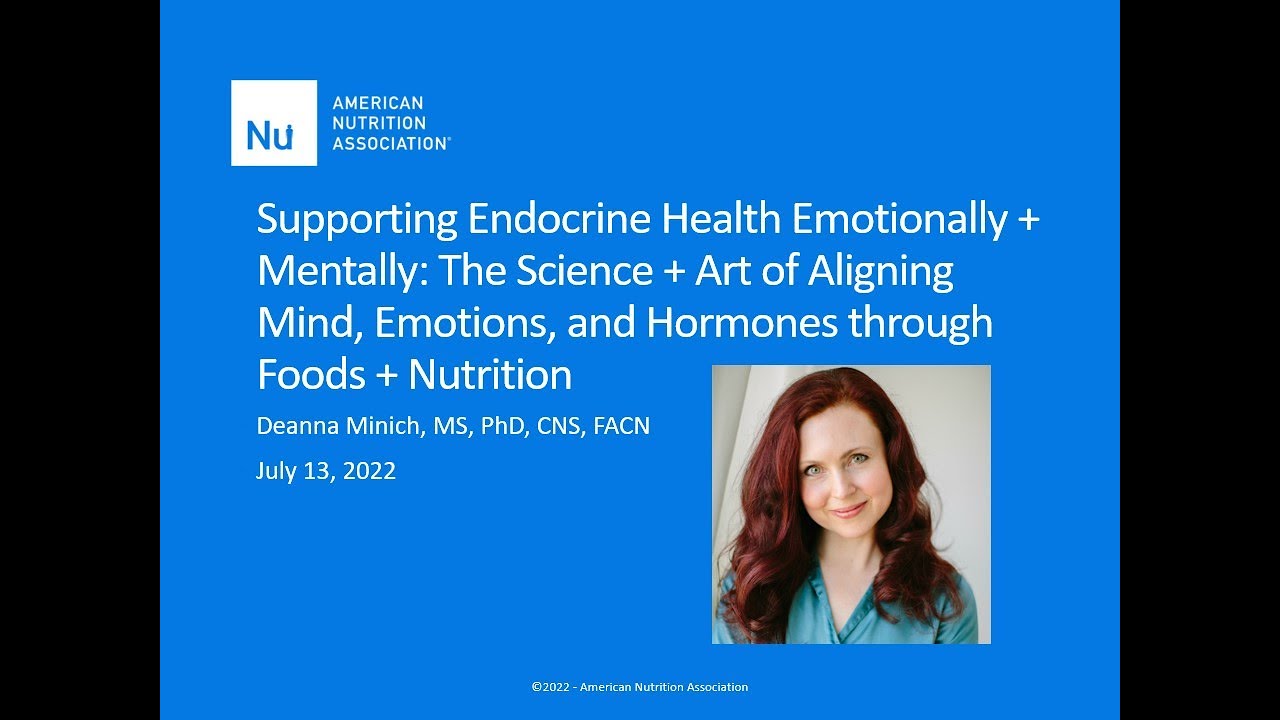 Nu AMERICAN NUTRITION ASSOCIATION®

Supporting Endocrine Health Emotionally + Mentally: The Science + Art of Aligning Mind, Emotions, and Hormones through Foods + Nutrition

Deanna Minich, MS, PhD, CNS, FACN

July 13, 2022

©2022 - American Nutrition Association